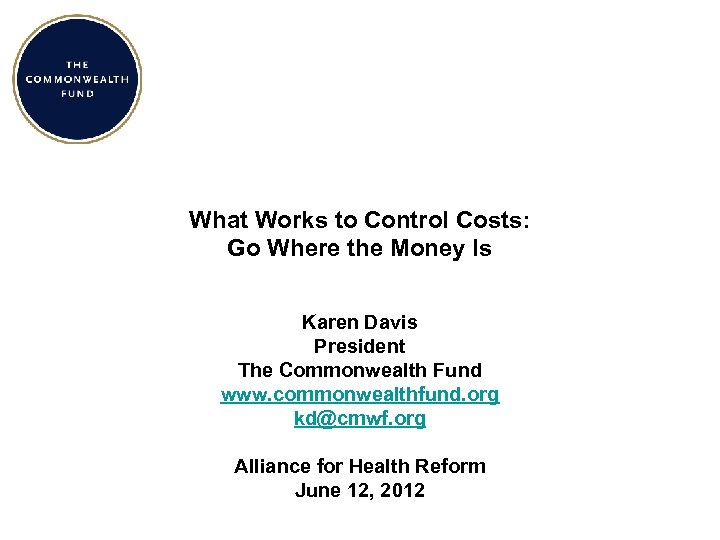 THE COMMONWEALTH FUND

What Works to Control Costs: Go Where the Money Is

Karen Davis
President
The Commonwealth Fund
www.commonwealthfund.org
kd@cmwf.org

Alliance for Health Reform
June 12, 2012